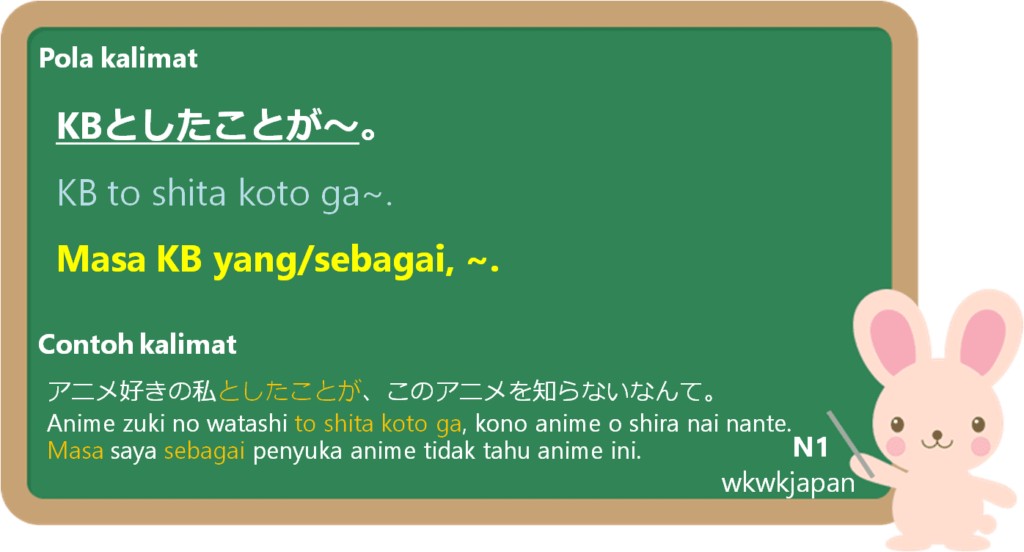 Pola kalimat

KBとしたことが～。

KB to shita koto ga~.

Masa KB yang/sebagai, ~.

Contoh kalimat

アニメ好きの私としたことが、このアニメを知らないなんて。
Anime zuki no watashi to shita koto ga, kono anime o shira nai nante.
Masa saya sebagai penyuka anime tidak tahu anime ini.

N1
wkwkjapan